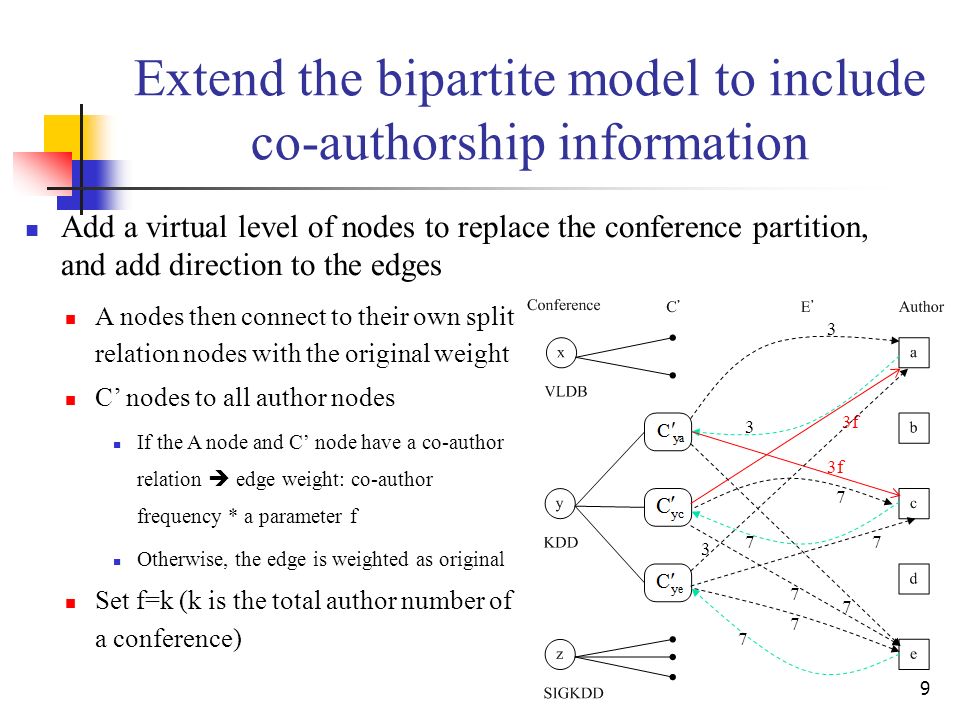 Extend the bipartite model to include co-authorship information

Add a virtual level of nodes to replace the conference partition, and add direction to the edges

A nodes then connect to their own split relation nodes with the original weight

C’ nodes to all author nodes

If the A node and C’ node have a co-author relation ➔ edge weight: co-author frequency * a parameter f

Otherwise, the edge is weighted as original

Set f=k (k is the total author number of a conference)

Conference C' E' Author

x VLDB

y KDD

z SIGKDD

$C'_{ya}$ $C'_{yc}$ $C'_{ye}$

a b c d e

3 3 3f 3f 7 3 7 7 7 7 7 7

9